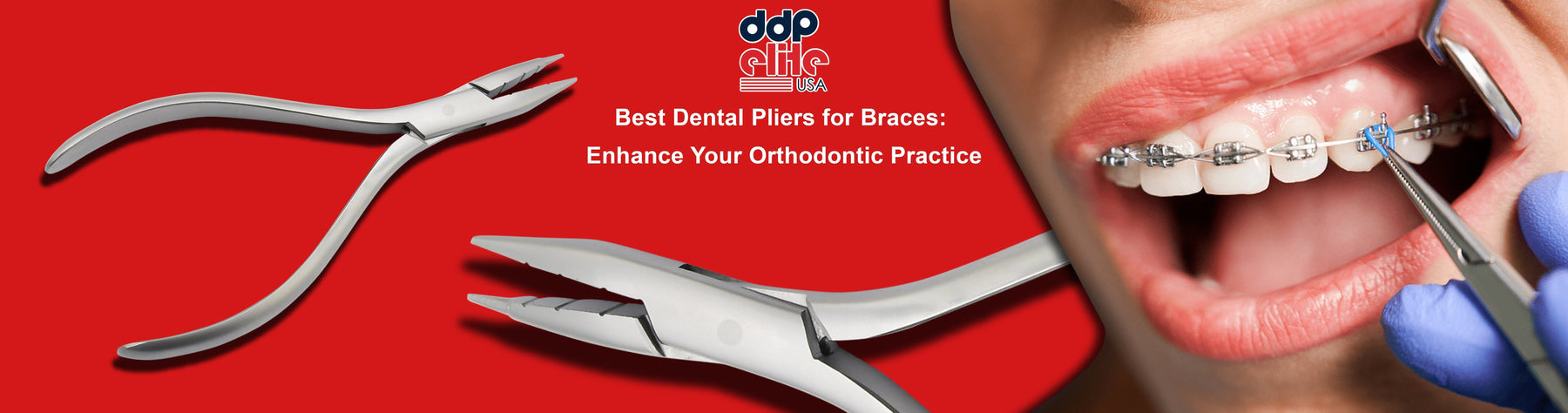 ddp
elite
USA

Best Dental Pliers for Braces:
Enhance Your Orthodontic Practice